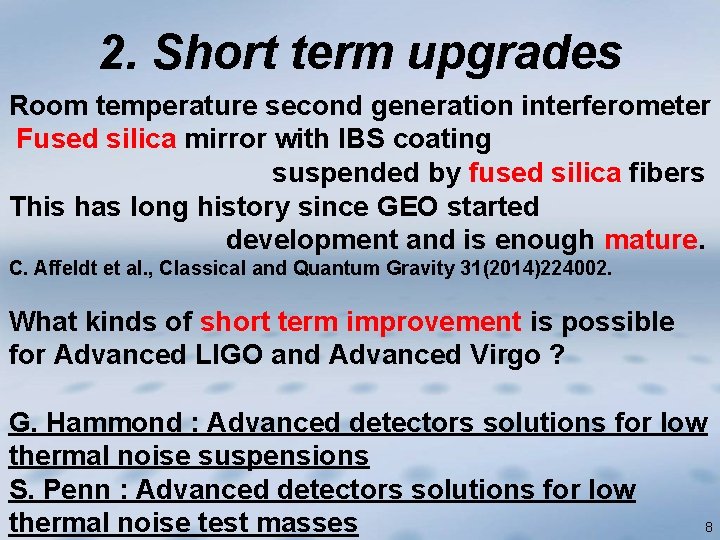 2. Short term upgrades

Room temperature second generation interferometer
Fused silica mirror with IBS coating suspended by fused silica fibers
This has long history since GEO started development and is enough mature.
C. Affeldt et al., Classical and Quantum Gravity 31(2014)224002.

What kinds of short term improvement is possible for Advanced LIGO and Advanced Virgo ?

G. Hammond : Advanced detectors solutions for low thermal noise suspensions
S. Penn : Advanced detectors solutions for low thermal noise test masses

8